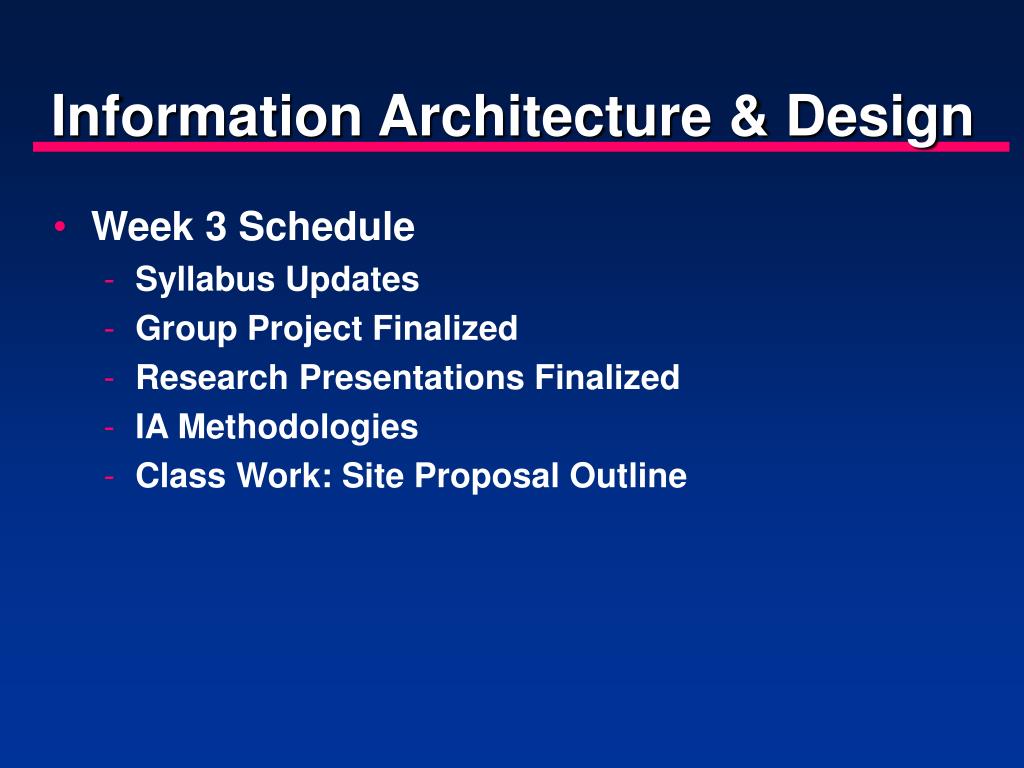 Information Architecture & Design

• Week 3 Schedule
 - Syllabus Updates
 - Group Project Finalized
 - Research Presentations Finalized
 - IA Methodologies
 - Class Work: Site Proposal Outline